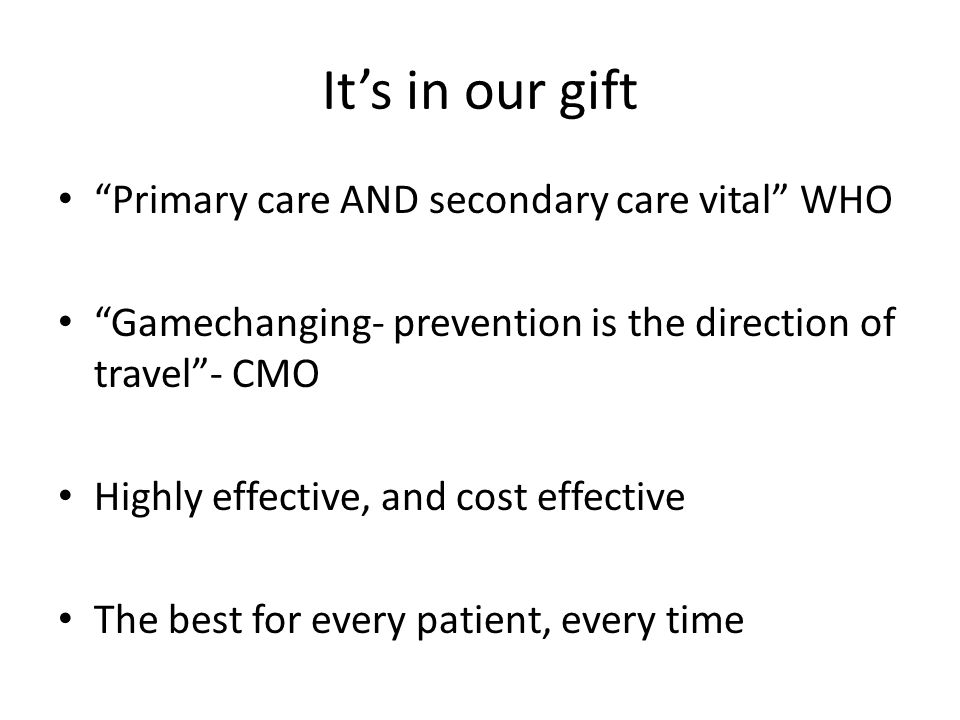 It’s in our gift

• “Primary care AND secondary care vital” WHO

• “Gamechanging- prevention is the direction of travel”- CMO

• Highly effective, and cost effective

• The best for every patient, every time